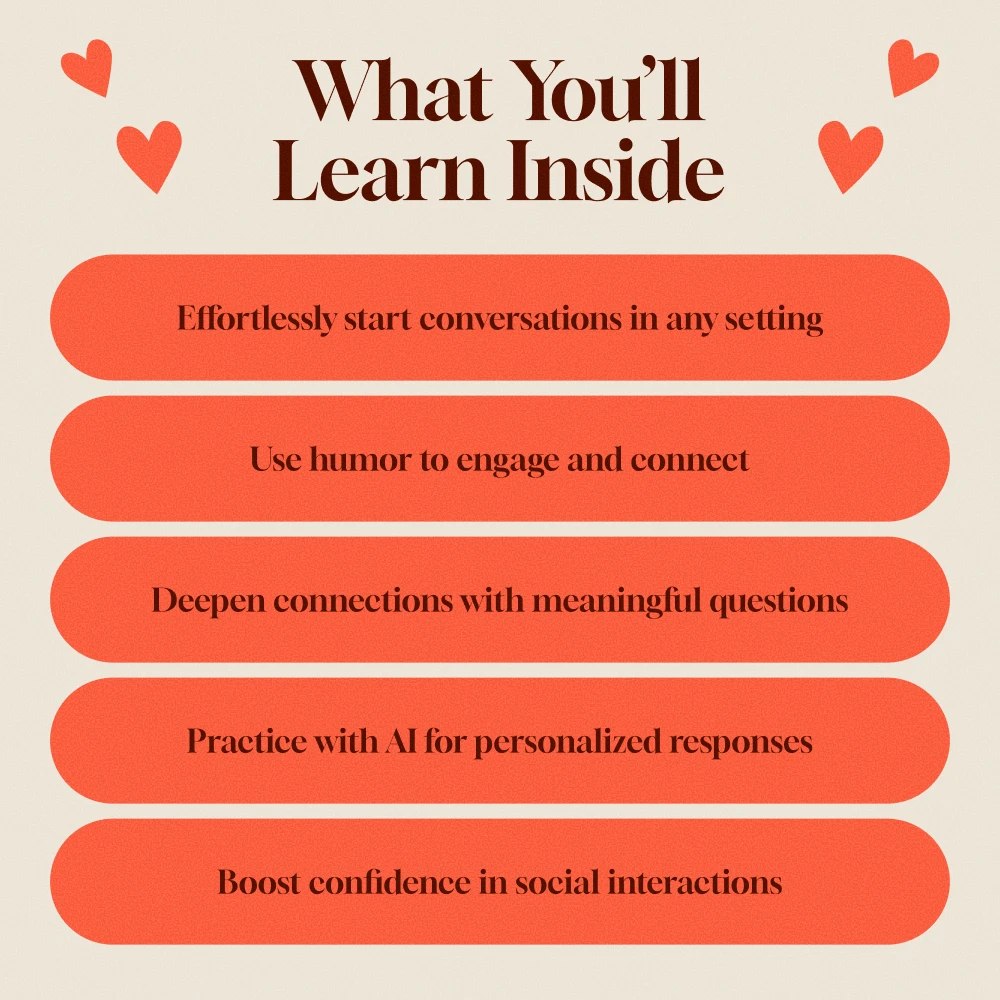 What You'll Learn Inside

Effortlessly start conversations in any setting

Use humor to engage and connect

Deepen connections with meaningful questions

Practice with AI for personalized responses

Boost confidence in social interactions